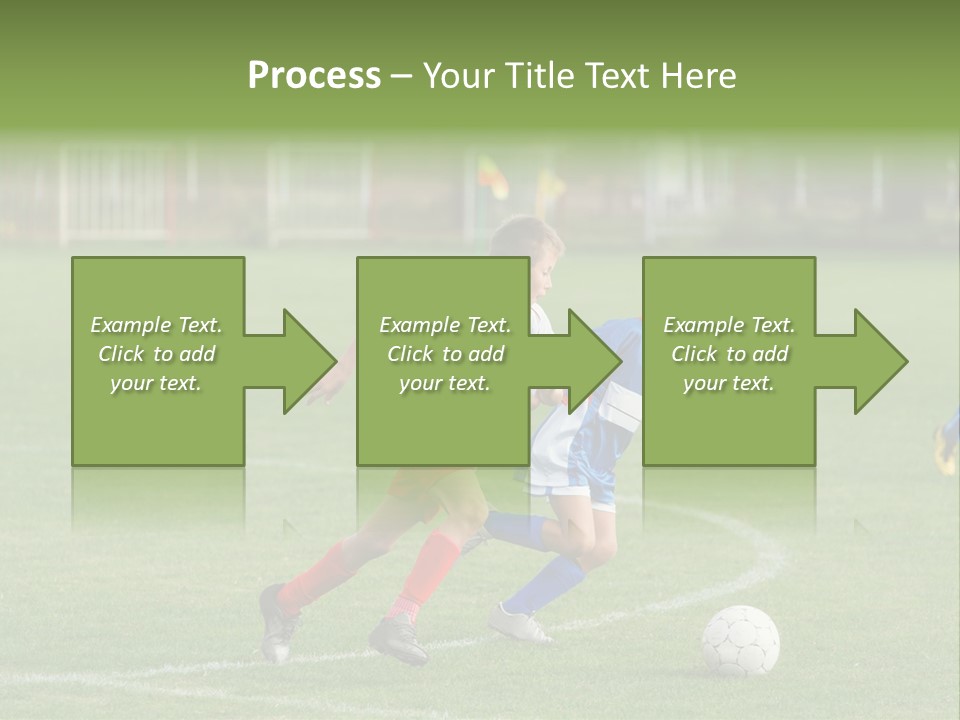 Process – Your Title Text Here

Example Text. Click to add your text.

Example Text. Click to add your text.

Example Text. Click to add your text.